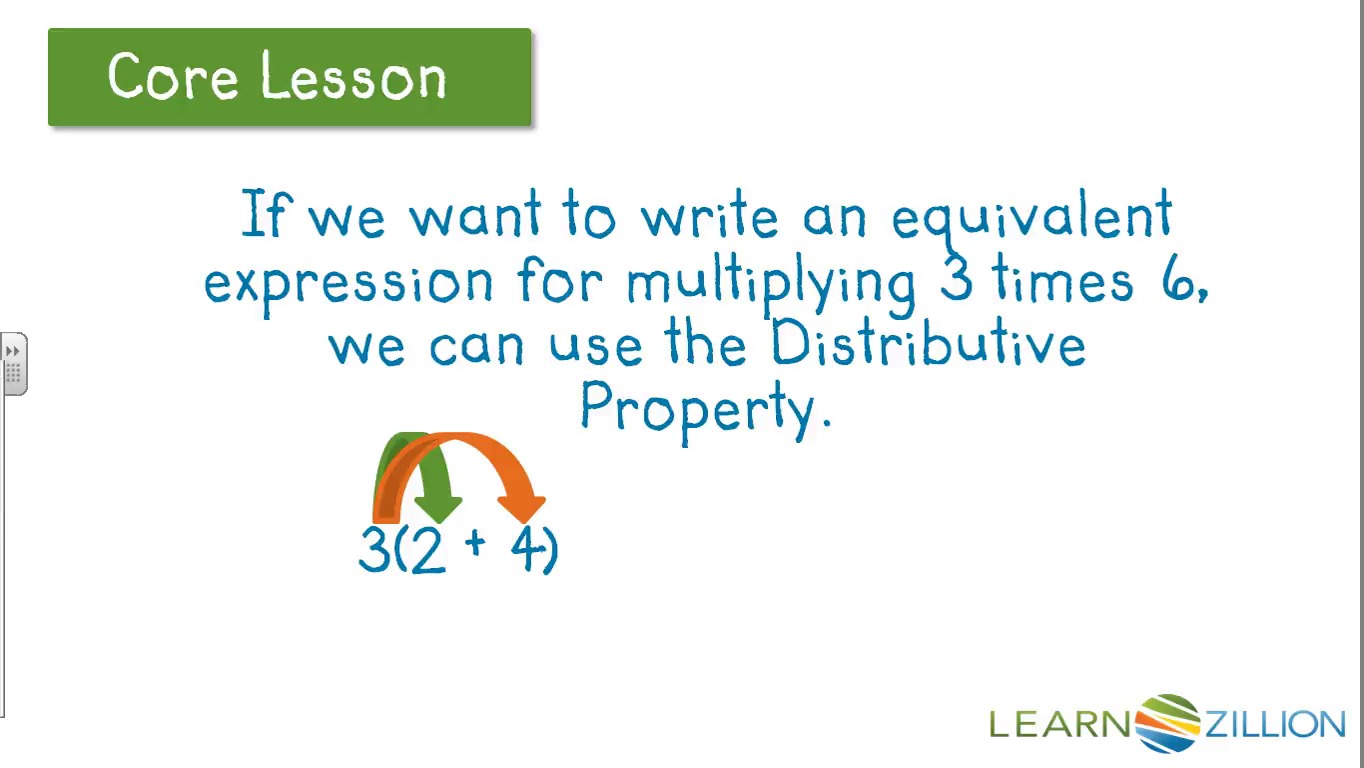 Core Lesson

If we want to write an equivalent expression for multiplying 3 times 6, we can use the Distributive Property.

$3(2 + 4)$

LEARNZILLION